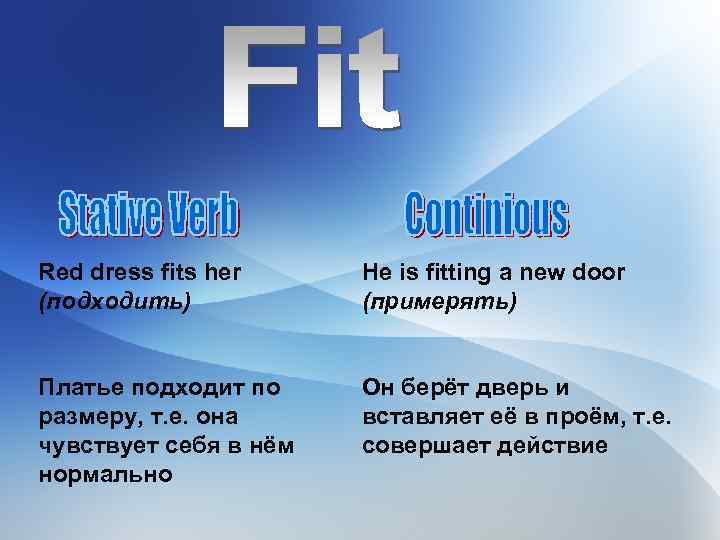 Fit

Stative Verb

Red dress fits her
(подходить)

Платье подходит по размеру, т.е. она чувствует себя в нём нормально

Continious

He is fitting a new door
(примерять)

Он берёт дверь и вставляет её в проём, т.е. совершает действие